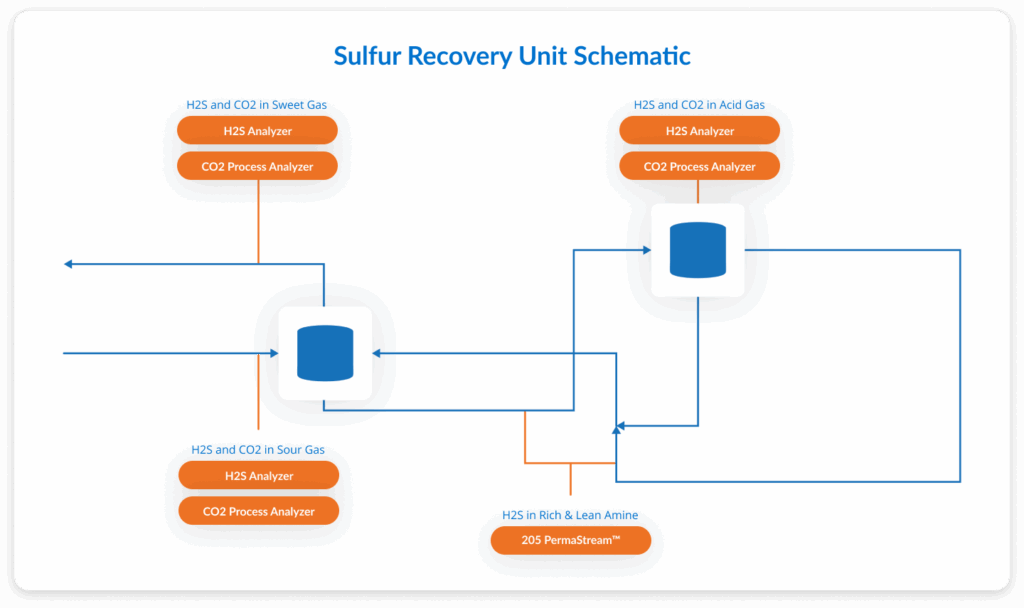 Sulfur Recovery Unit Schematic

H2S and CO2 in Sweet Gas
H2S Analyzer
CO2 Process Analyzer

H2S and CO2 in Acid Gas
H2S Analyzer
CO2 Process Analyzer

H2S and CO2 in Sour Gas
H2S Analyzer
CO2 Process Analyzer

H2S in Rich & Lean Amine
205 PermaStream™